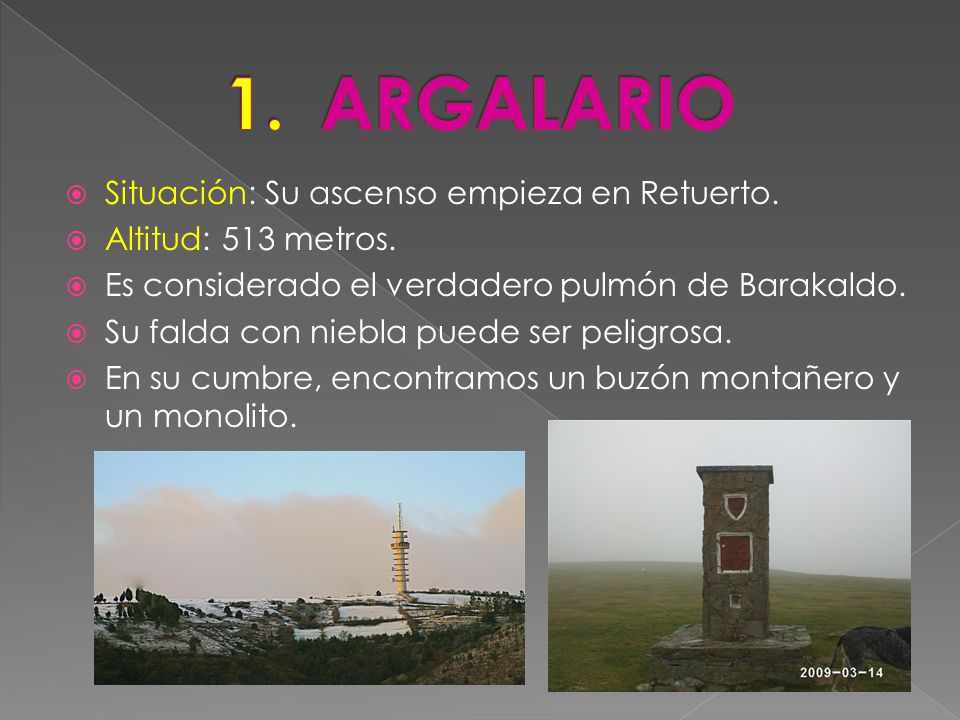 1. ARGALARIO

Situación: Su ascenso empieza en Retuerto.
Altitud: 513 metros.
Es considerado el verdadero pulmón de Barakaldo.
Su falda con niebla puede ser peligrosa.
En su cumbre, encontramos un buzón montañero y un monolito.

2009-03-14